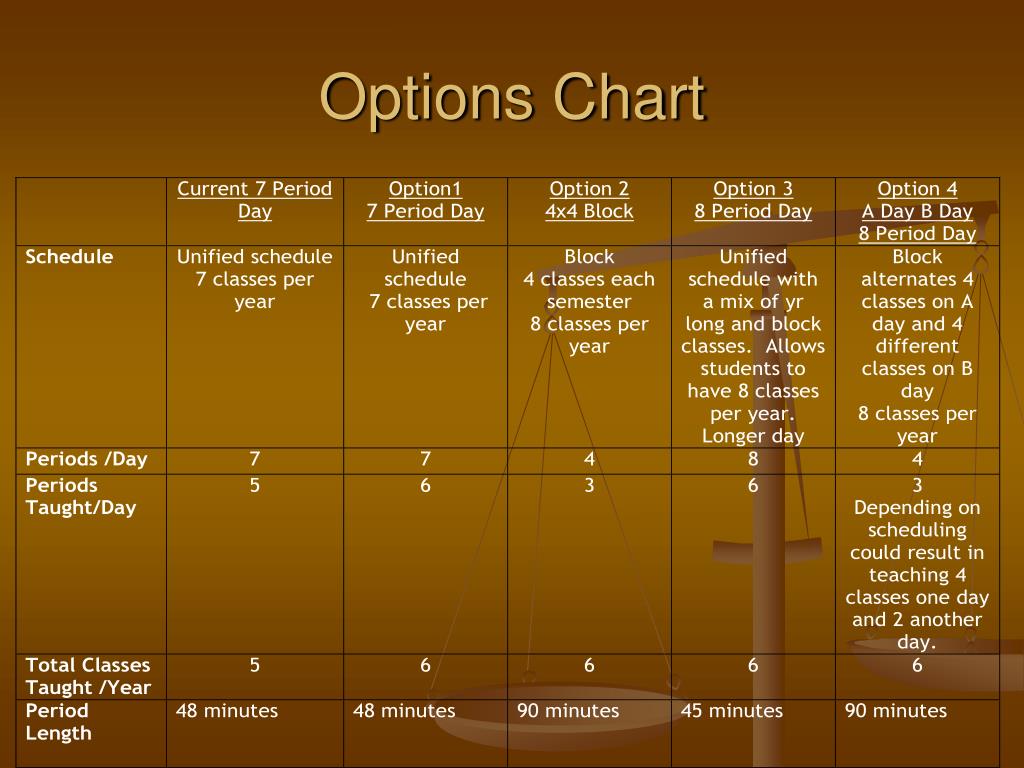 Options Chart

| | Current 7 Period Day | Option1 7 Period Day | Option 2 4x4 Block | Option 3 8 Period Day | Option 4 A Day B Day 8 Period Day |
|---|---|---|---|---|---|
| Schedule | Unified schedule 7 classes per year | Unified schedule 7 classes per year | Block 4 classes each semester 8 classes per year | Unified schedule with a mix of yr long and block classes. Allows students to have 8 classes per year. Longer day | Block alternates 4 classes on A day and 4 different classes on B day 8 classes per year |
| Periods /Day | 7 | 7 | 4 | 8 | 4 |
| Periods Taught/Day | 5 | 6 | 3 | 6 | 3 Depending on scheduling could result in teaching 4 classes one day and 2 another day. |
| Total Classes Taught /Year | 5 | 6 | 6 | 6 | 6 |
| Period Length | 48 minutes | 48 minutes | 90 minutes | 45 minutes | 90 minutes |